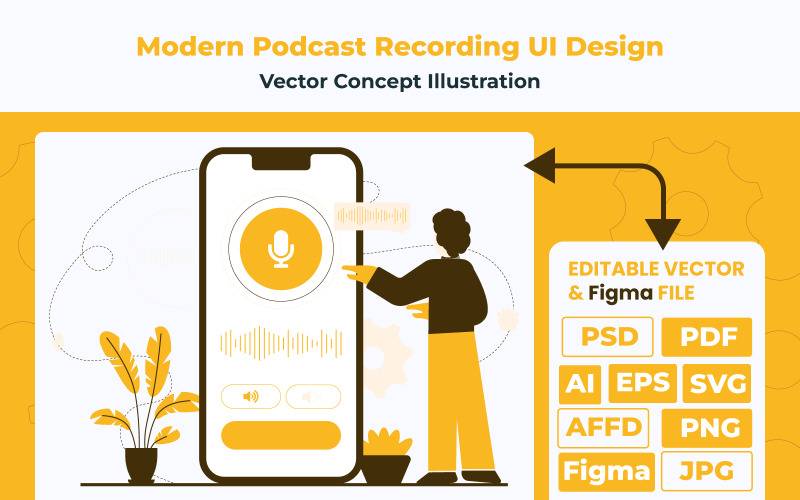 Modern Podcast Recording UI Design
Vector Concept Illustration

EDITABLE VECTOR & Figma FILE

PSD PDF
AI EPS SVG
AFFD PNG
Figma JPG